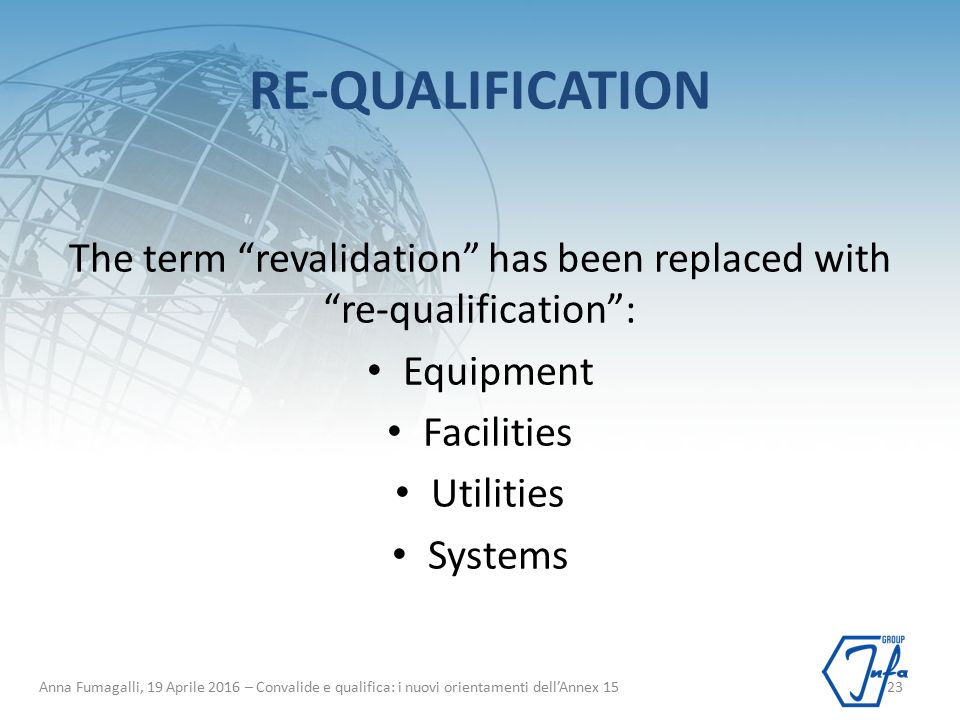 RE-QUALIFICATION

The term “revalidation” has been replaced with “re-qualification”:

• Equipment
• Facilities
• Utilities
• Systems

Anna Fumagalli, 19 Aprile 2016 – Convalide e qualifica: i nuovi orientamenti dell’Annex 15

GROUP
Infa

23